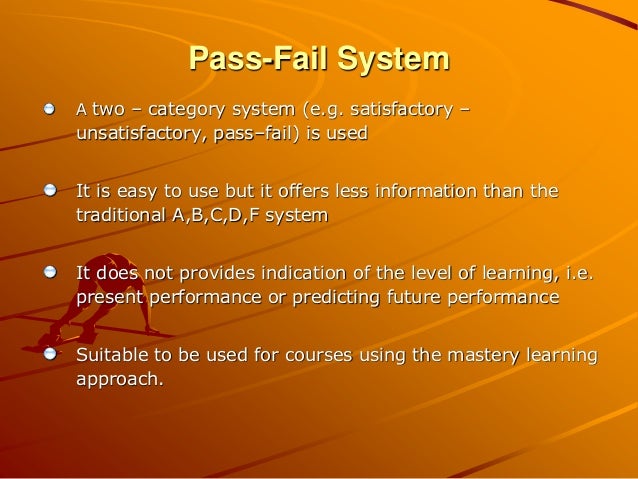 Pass-Fail System

A two – category system (e.g. satisfactory – unsatisfactory, pass–fail) is used

It is easy to use but it offers less information than the traditional A,B,C,D,F system

It does not provides indication of the level of learning, i.e. present performance or predicting future performance

Suitable to be used for courses using the mastery learning approach.